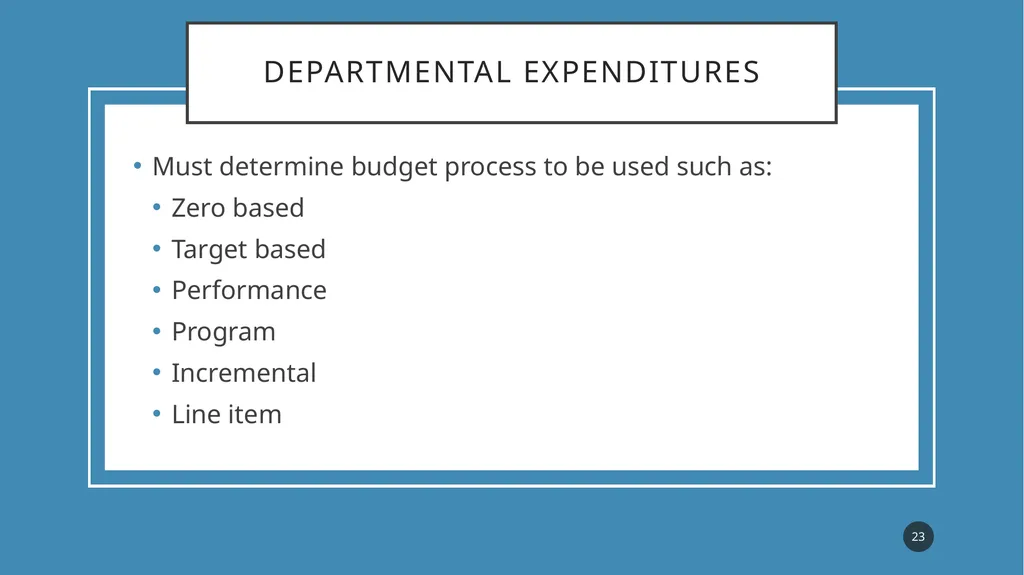 DEPARTMENTAL EXPENDITURES

• Must determine budget process to be used such as:
  • Zero based
  • Target based
  • Performance
  • Program
  • Incremental
  • Line item

23